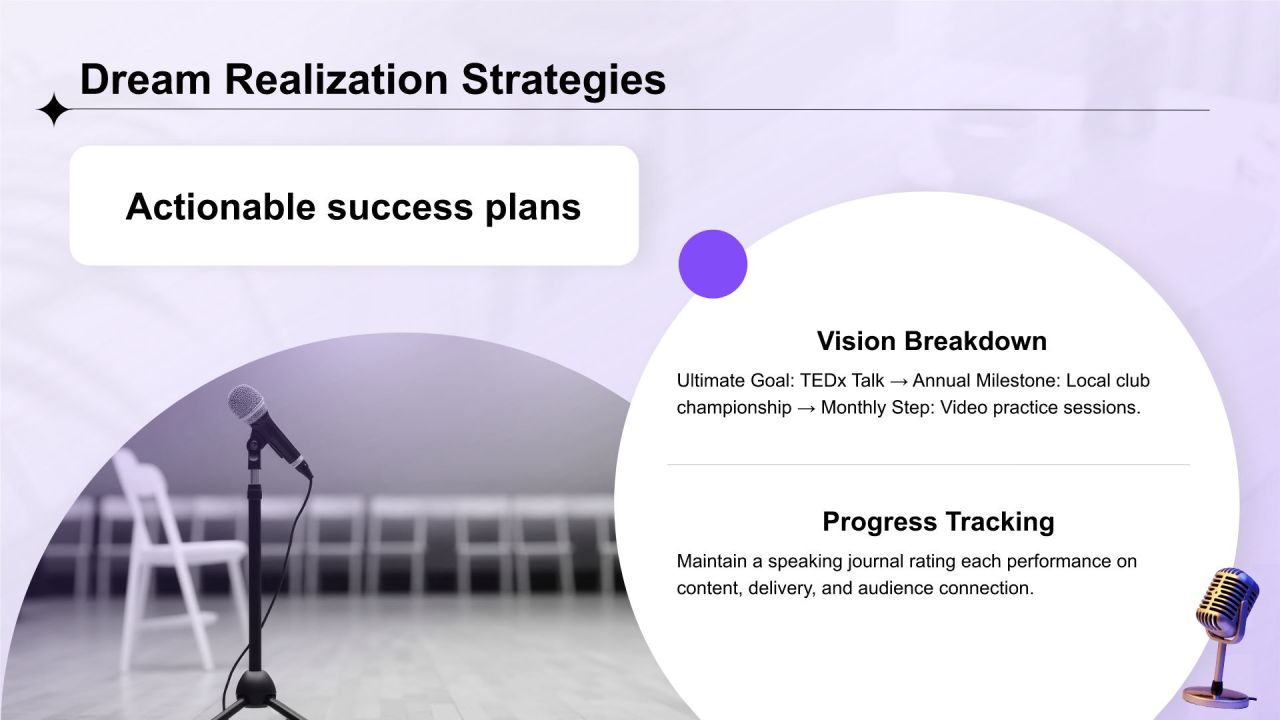 Dream Realization Strategies

Actionable success plans

Vision Breakdown

Ultimate Goal: TEDx Talk → Annual Milestone: Local club championship → Monthly Step: Video practice sessions.

Progress Tracking

Maintain a speaking journal rating each performance on content, delivery, and audience connection.